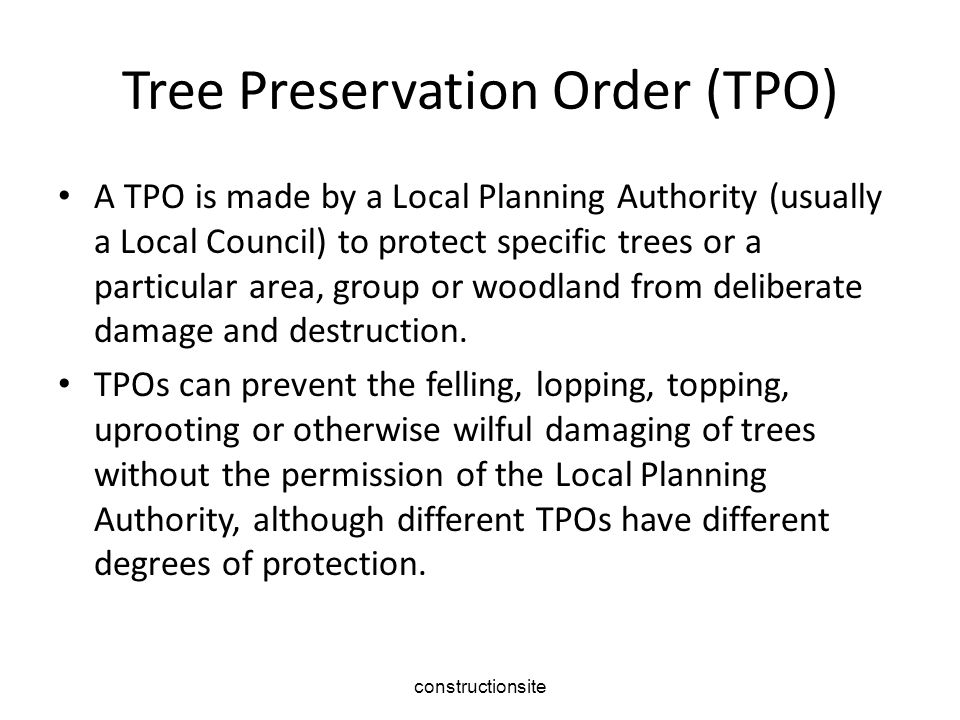 Tree Preservation Order (TPO)

• A TPO is made by a Local Planning Authority (usually a Local Council) to protect specific trees or a particular area, group or woodland from deliberate damage and destruction.

• TPOs can prevent the felling, lopping, topping, uprooting or otherwise wilful damaging of trees without the permission of the Local Planning Authority, although different TPOs have different degrees of protection.

constructionsite